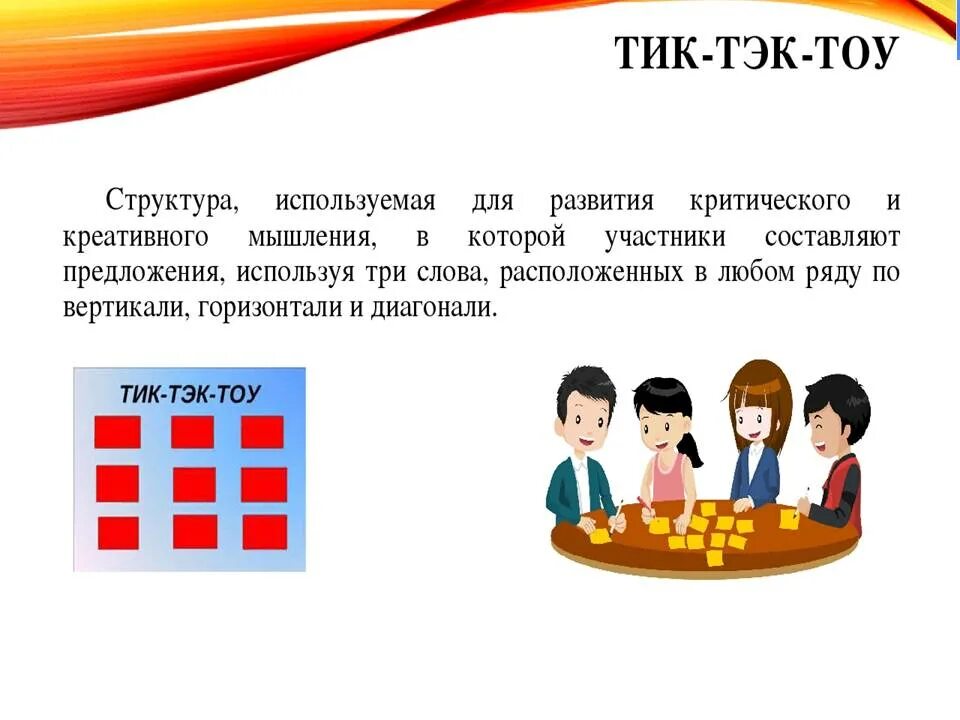 ТИК-ТЭК-ТОУ

Структура, используемая для развития критического и креативного мышления, в которой участники составляют предложения, используя три слова, расположенных в любом ряду по вертикали, горизонтали и диагонали.

ТИК-ТЭК-ТОУ